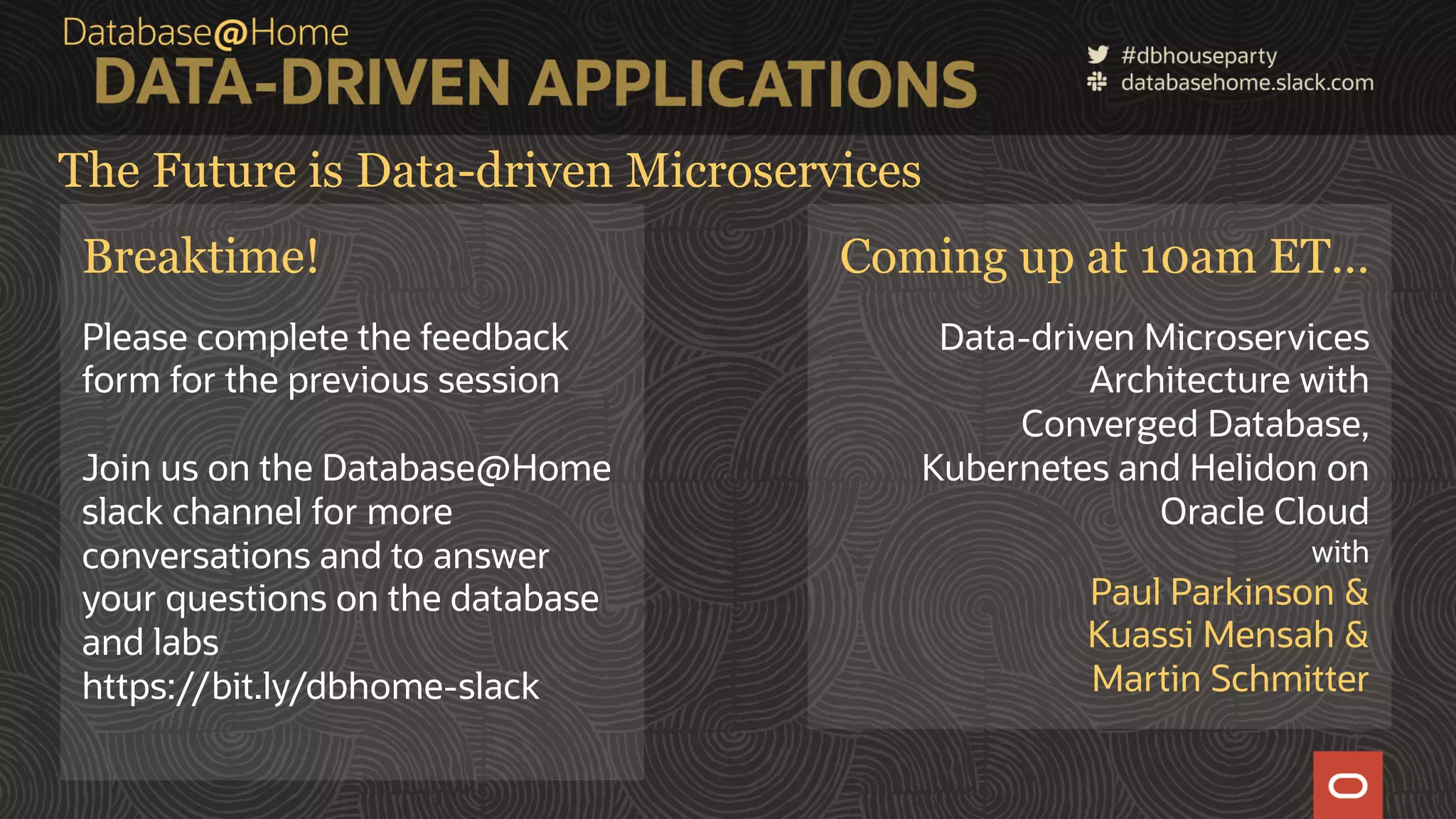 Database@Home
DATA-DRIVEN APPLICATIONS

#dbhouseparty
databasehome.slack.com

The Future is Data-driven Microservices

Breaktime!

Please complete the feedback form for the previous session

Join us on the Database@Home slack channel for more conversations and to answer your questions on the database and labs
https://bit.ly/dbhome-slack

Coming up at 10am ET…

Data-driven Microservices Architecture with Converged Database, Kubernetes and Helidon on Oracle Cloud
with
Paul Parkinson &
Kuassi Mensah &
Martin Schmitter